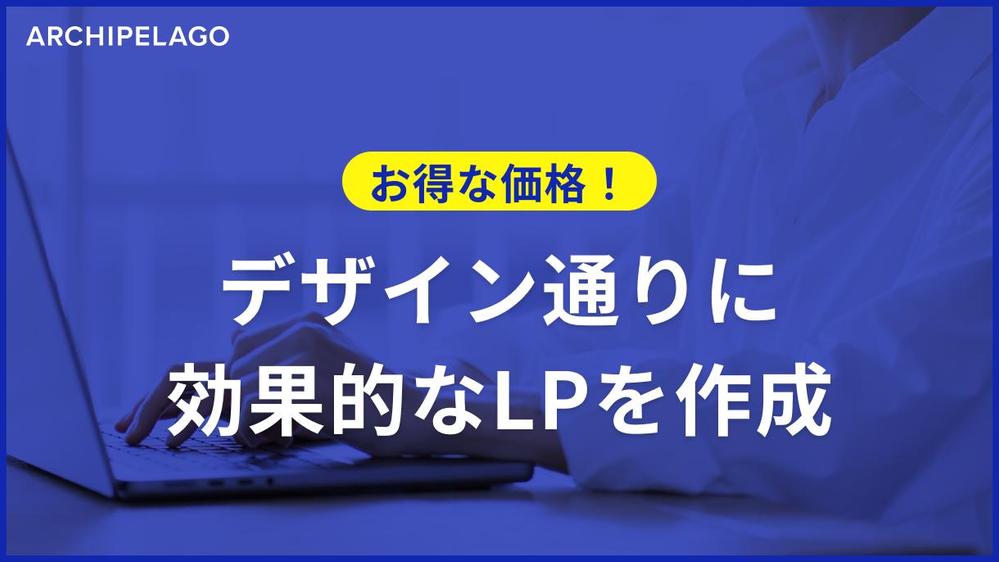 ARCHIPELAGO

お得な価格！

デザイン通りに
効果的なLPを作成